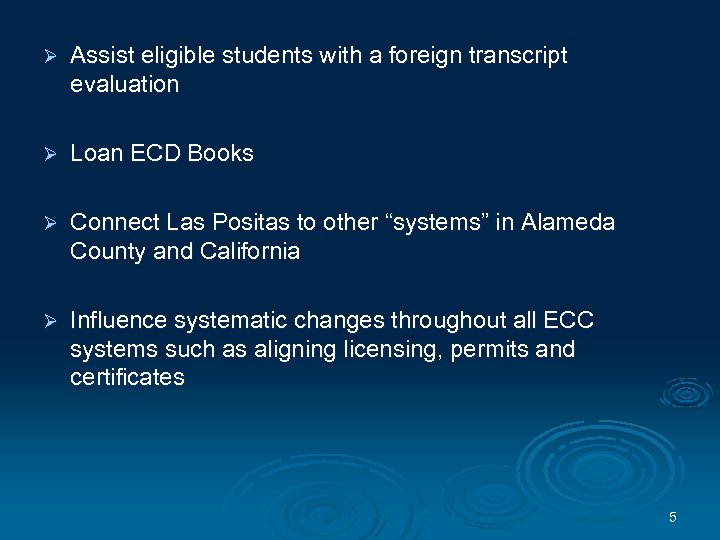 ➢ Assist eligible students with a foreign transcript evaluation

➢ Loan ECD Books

➢ Connect Las Positas to other “systems” in Alameda County and California

➢ Influence systematic changes throughout all ECC systems such as aligning licensing, permits and certificates

5